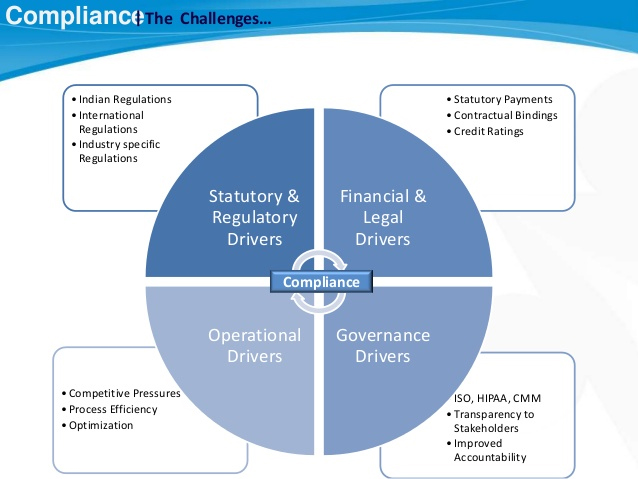 Compliance The Challenges...

• Indian Regulations
• International Regulations
• Industry specific Regulations

• Statutory Payments
• Contractual Bindings
• Credit Ratings

Statutory & Regulatory Drivers

Financial & Legal Drivers

Compliance

Operational Drivers

Governance Drivers

• Competitive Pressures
• Process Efficiency
• Optimization

ISO, HIPAA, CMM
• Transparency to Stakeholders
• Improved Accountability